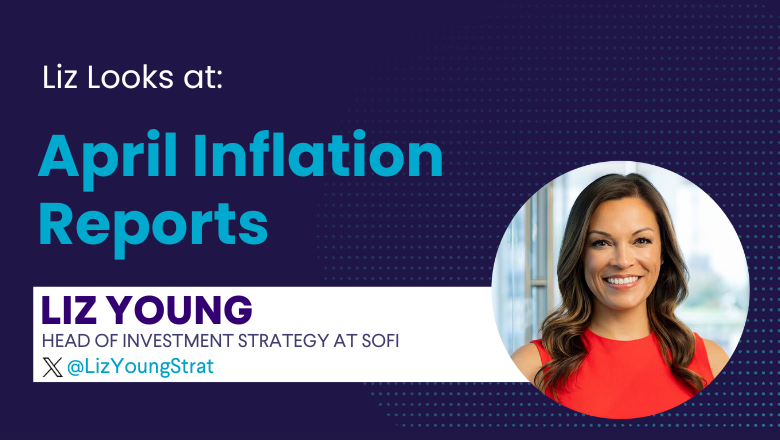 Liz Looks at:

April Inflation Reports

LIZ YOUNG
HEAD OF INVESTMENT STRATEGY AT SOFI
@LizYoungStrat